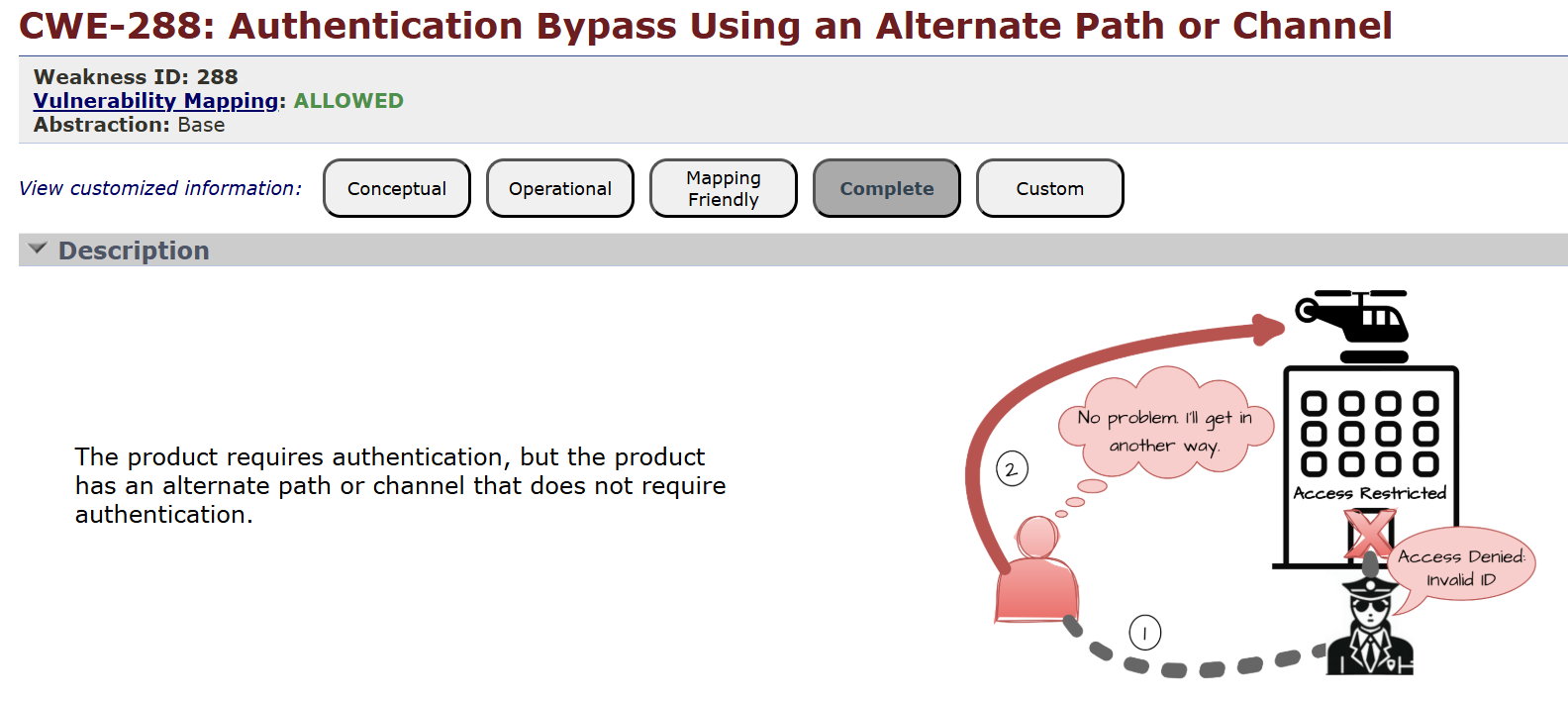 CWE-288: Authentication Bypass Using an Alternate Path or Channel

Weakness ID: 288
Vulnerability Mapping: ALLOWED
Abstraction: Base

View customized information: Conceptual Operational Mapping Friendly Complete Custom

Description

The product requires authentication, but the product has an alternate path or channel that does not require authentication.

No problem. I'll get in another way.

2

Access Restricted

Access Denied: Invalid ID

1